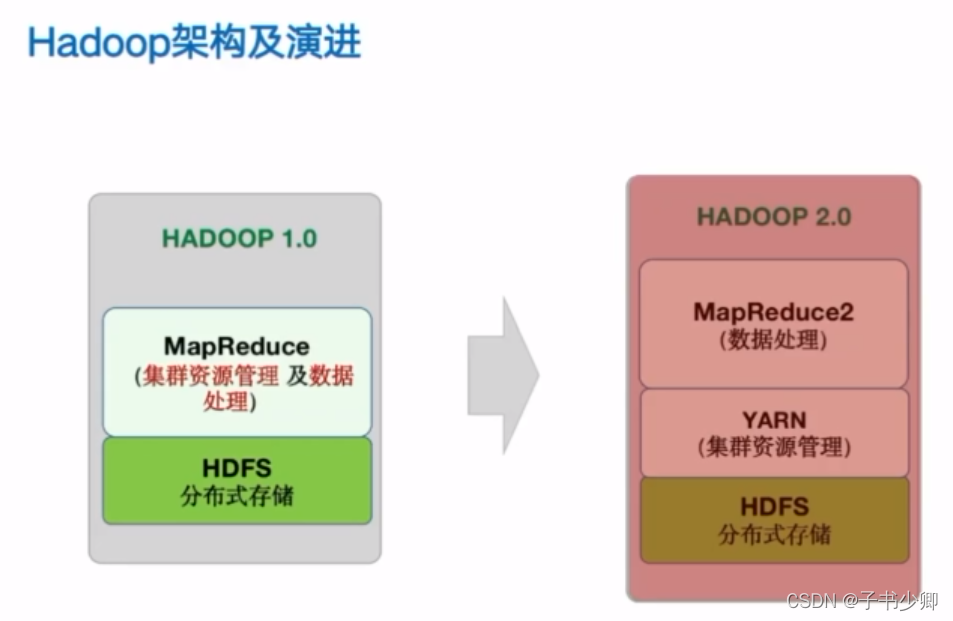 Hadoop架构及演进

HADOOP 1.0

MapReduce
(集群资源管理 及数据处理)

HDFS
分布式存储

HADOOP 2.0

MapReduce2
(数据处理)

YARN
(集群资源管理)

HDFS
分布式存储

CSDN @子书少卿